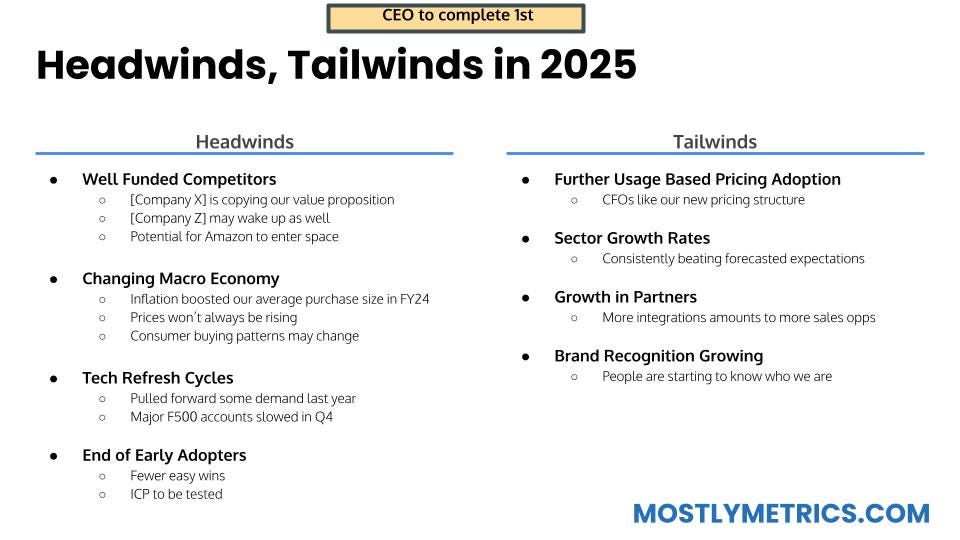 CEO to complete 1st

Headwinds, Tailwinds in 2025

Headwinds

- Well Funded Competitors
  - [Company X] is copying our value proposition
  - [Company Z] may wake up as well
  - Potential for Amazon to enter space

- Changing Macro Economy
  - Inflation boosted our average purchase size in FY24
  - Prices won't always be rising
  - Consumer buying patterns may change

- Tech Refresh Cycles
  - Pulled forward some demand last year
  - Major F500 accounts slowed in Q4

- End of Early Adopters
  - Fewer easy wins
  - ICP to be tested

Tailwinds

- Further Usage Based Pricing Adoption
  - CFOs like our new pricing structure

- Sector Growth Rates
  - Consistently beating forecasted expectations

- Growth in Partners
  - More integrations amounts to more sales opps

- Brand Recognition Growing
  - People are starting to know who we are

MOSTLYMETRICS.COM